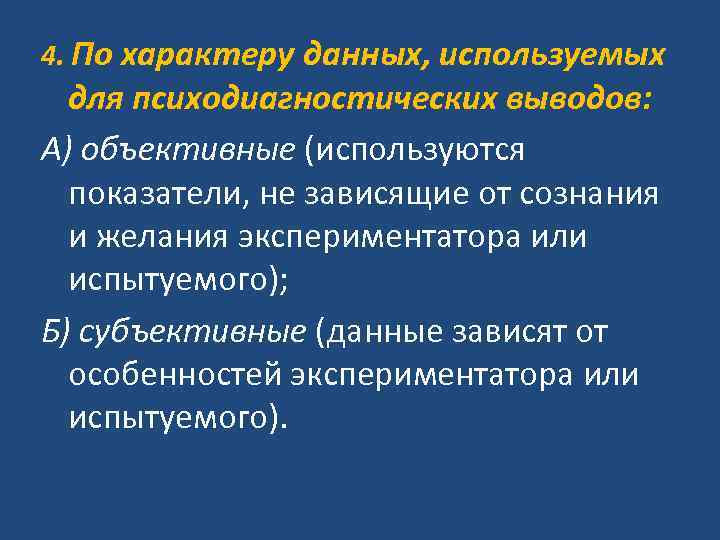 4. По характеру данных, используемых для психодиагностических выводов:

А) объективные (используются показатели, не зависящие от сознания и желания экспериментатора или испытуемого);

Б) субъективные (данные зависят от особенностей экспериментатора или испытуемого).